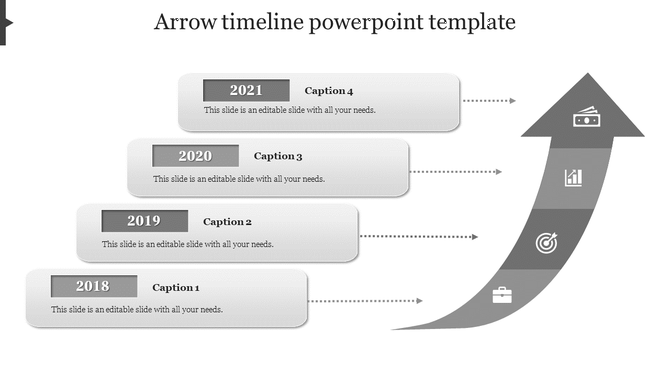 Arrow timeline powerpoint template

2021 Caption 4
This slide is an editable slide with all your needs.

2020 Caption 3
This slide is an editable slide with all your needs.

2019 Caption 2
This slide is an editable slide with all your needs.

2018 Caption 1
This slide is an editable slide with all your needs.